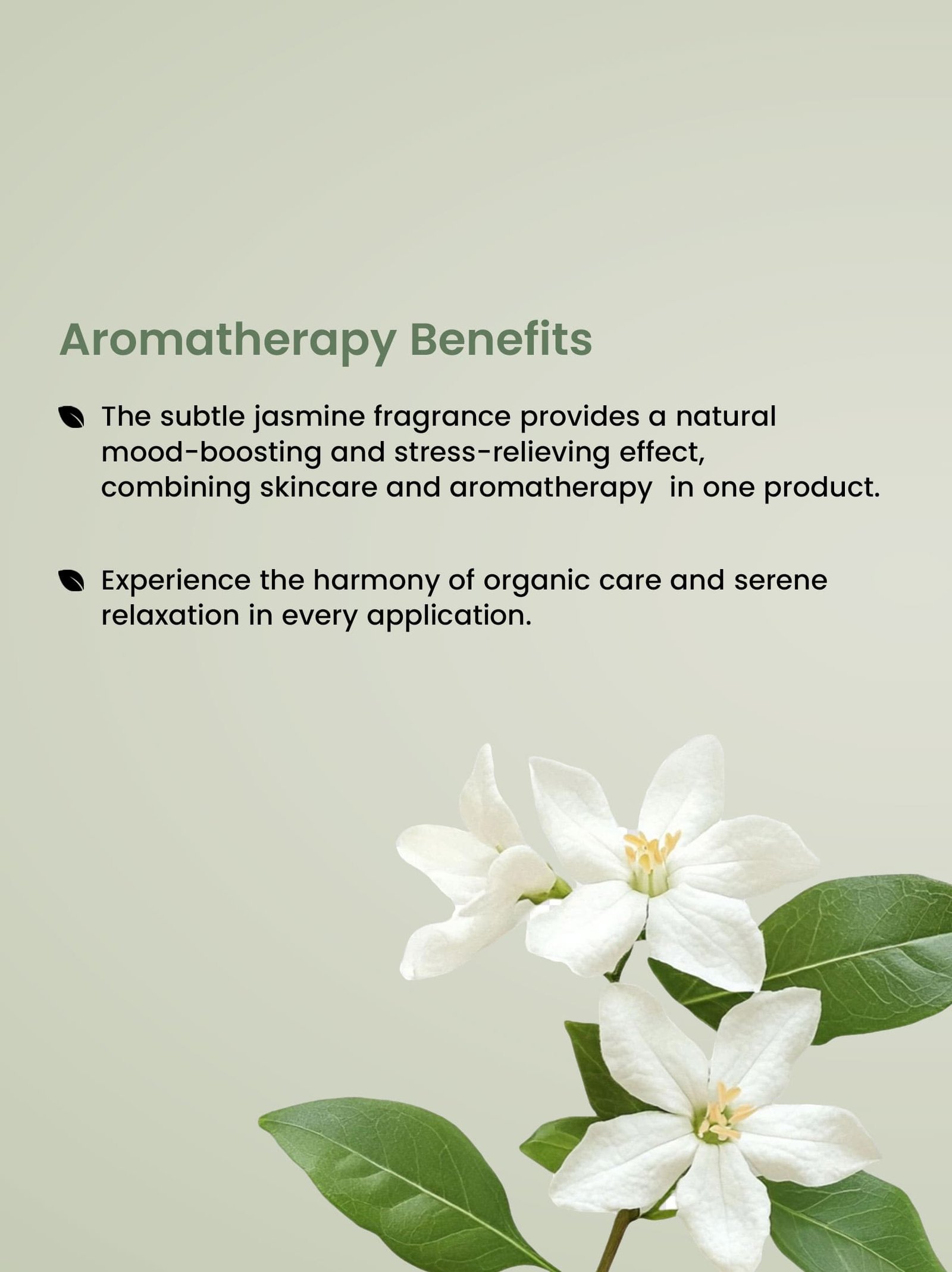 Aromatherapy Benefits

The subtle jasmine fragrance provides a natural mood-boosting and stress-relieving effect, combining skincare and aromatherapy in one product.

Experience the harmony of organic care and serene relaxation in every application.